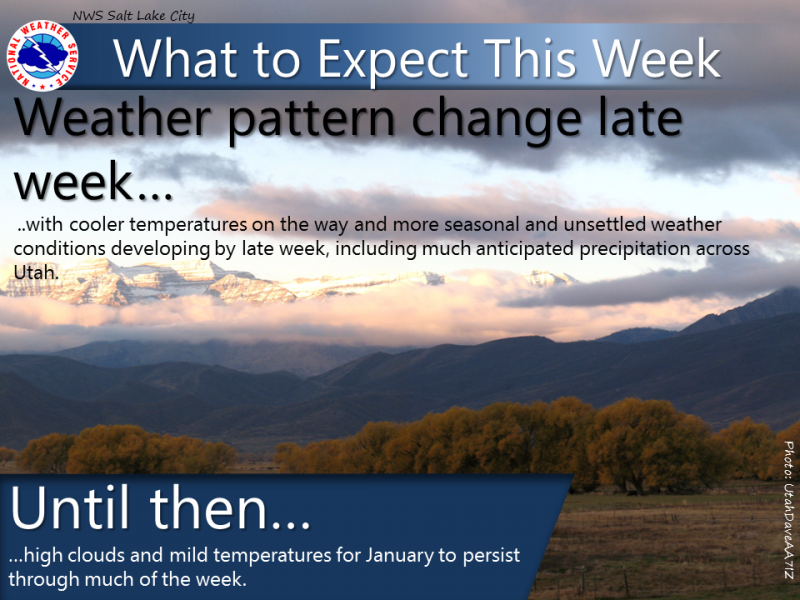 NWS Salt Lake City

NATIONAL WEATHER SERVICE

What to Expect This Week

Weather pattern change late week...

..with cooler temperatures on the way and more seasonal and unsettled weather conditions developing by late week, including much anticipated precipitation across Utah.

Until then...

...high clouds and mild temperatures for January to persist through much of the week.

Photo: UtahDaveAA7IZ